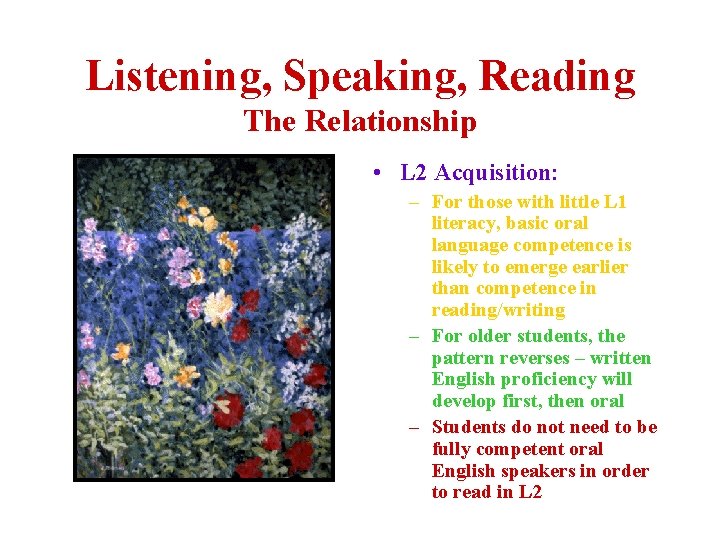 Listening, Speaking, Reading
The Relationship

• L2 Acquisition:
– For those with little L1 literacy, basic oral language competence is likely to emerge earlier than competence in reading/writing
– For older students, the pattern reverses – written English proficiency will develop first, then oral
– Students do not need to be fully competent oral English speakers in order to read in L2